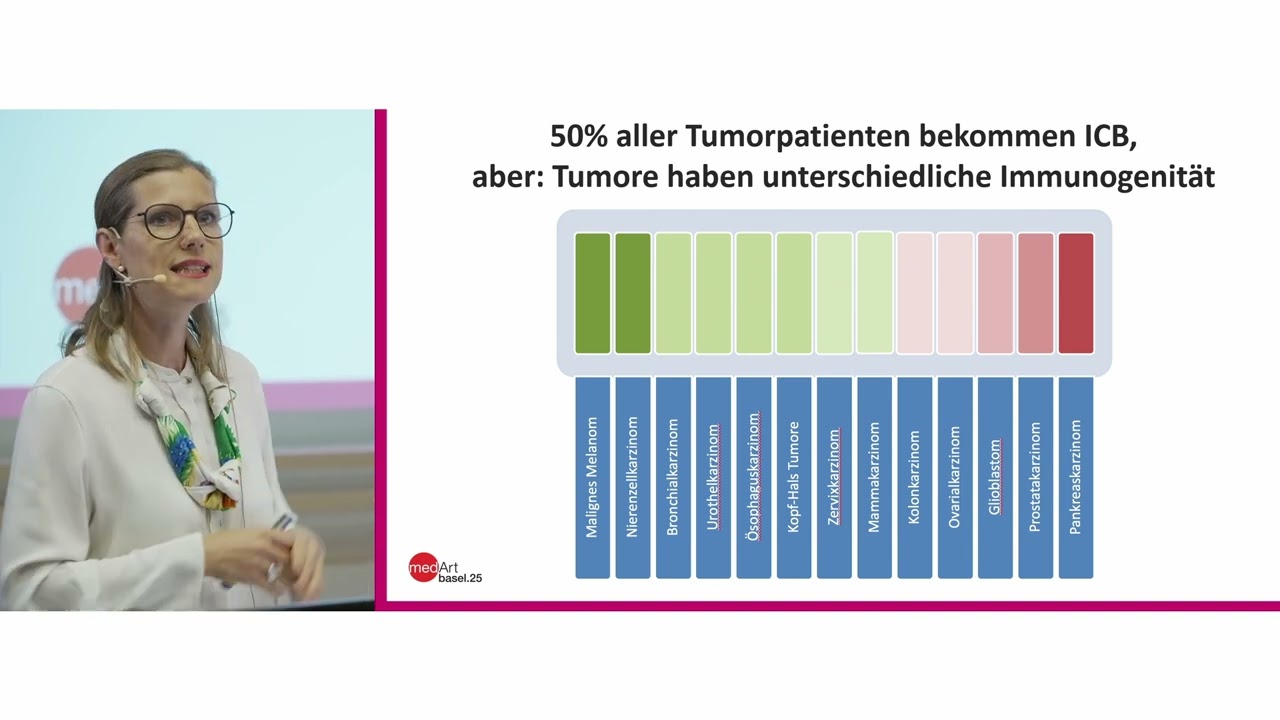 50% aller Tumorpatienten bekommen ICB,
aber: Tumore haben unterschiedliche Immunogenität

Malignes Melanom
Nierenzellkarzinom
Bronchialkarzinom
Urothelkarzinom
Ösophaguskarzinom
Kopf-Hals Tumore
Zervixkarzinom
Mammakarzinom
Kolonkarzinom
Ovarialkarzinom
Glioblastom
Prostatakarzinom
Pankreaskarzinom

medArt basel.25